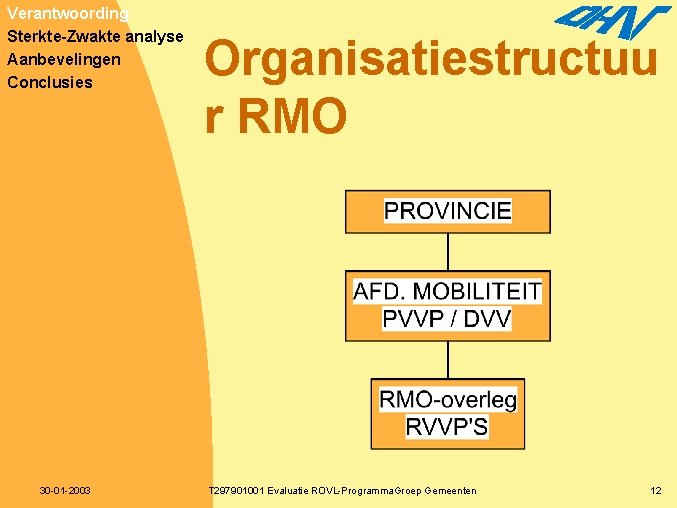 Verantwoording
Sterkte-Zwakte analyse
Aanbevelingen
Conclusies

DHV

Organisatiestructuur RMO

PROVINCIE

AFD. MOBILITEIT
PVVP / DVV

RMO-overleg
RVVP'S

30-01-2003

T297901001 Evaluatie ROVL-ProgrammaGroep Gemeenten

12